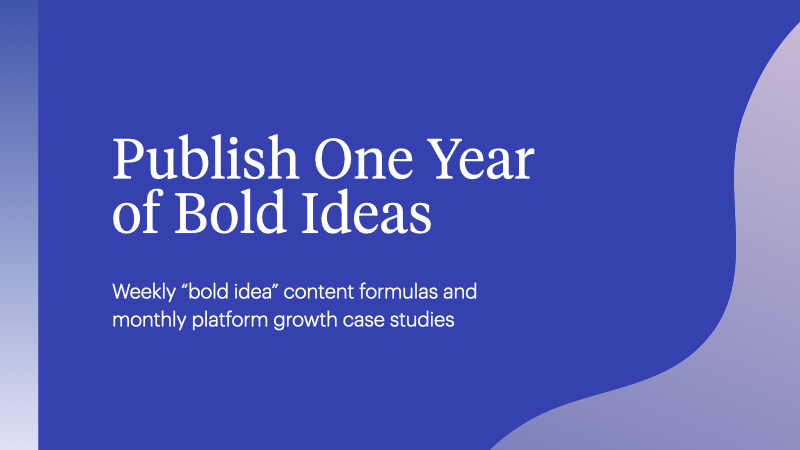 Publish One Year of Bold Ideas

Weekly “bold idea” content formulas and monthly platform growth case studies